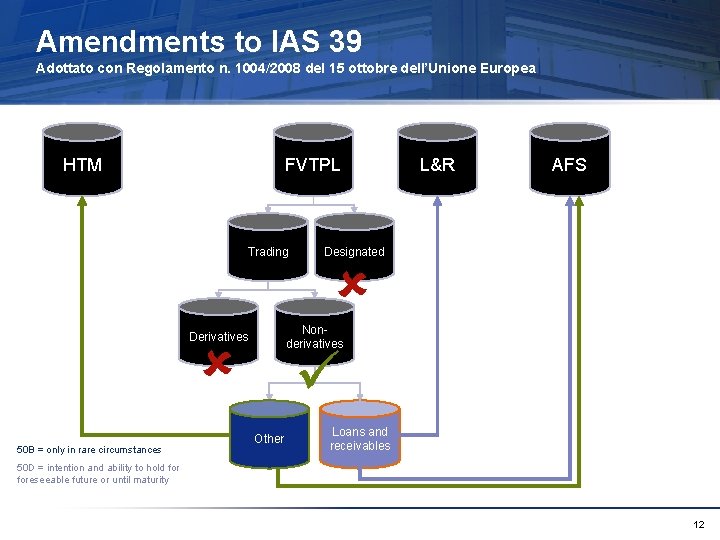 Amendments to IAS 39

Adottato con Regolamento n. 1004/2008 del 15 ottobre dell'Unione Europea

HTM

FVTPL

L&R

AFS

Trading

Designated

Derivatives

Non-derivatives

Other

Loans and receivables

50B = only in rare circumstances

50D = intention and ability to hold for foreseeable future or until maturity

12